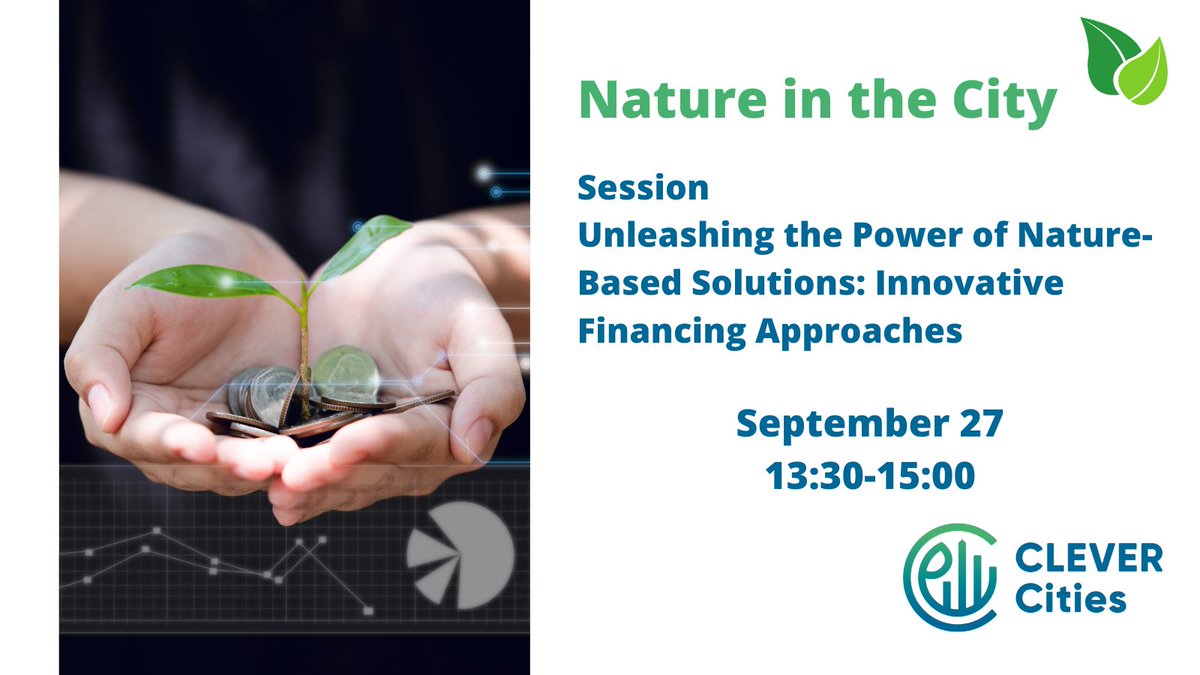 Nature in the City

Session
Unleashing the Power of Nature-Based Solutions: Innovative Financing Approaches

September 27
13:30-15:00

CLEVER Cities